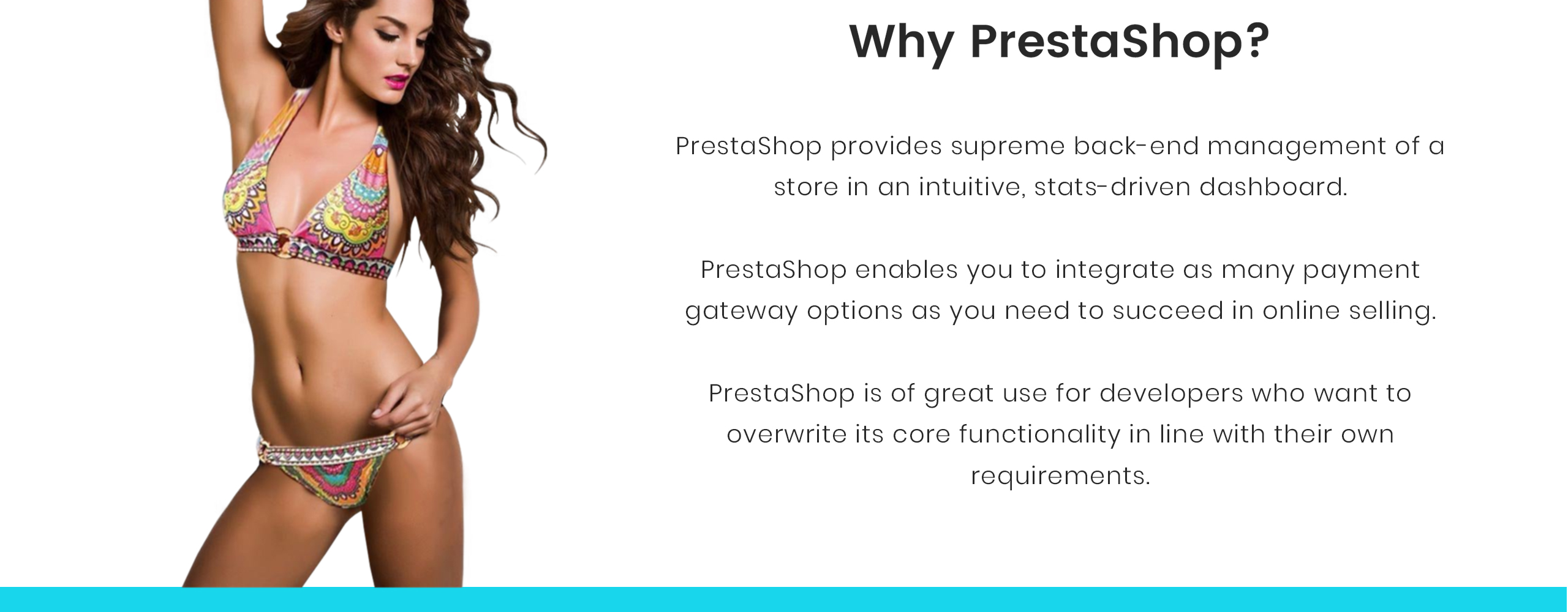 Why PrestaShop?

PrestaShop provides supreme back-end management of a store in an intuitive, stats-driven dashboard.

PrestaShop enables you to integrate as many payment gateway options as you need to succeed in online selling.

PrestaShop is of great use for developers who want to overwrite its core functionality in line with their own requirements.